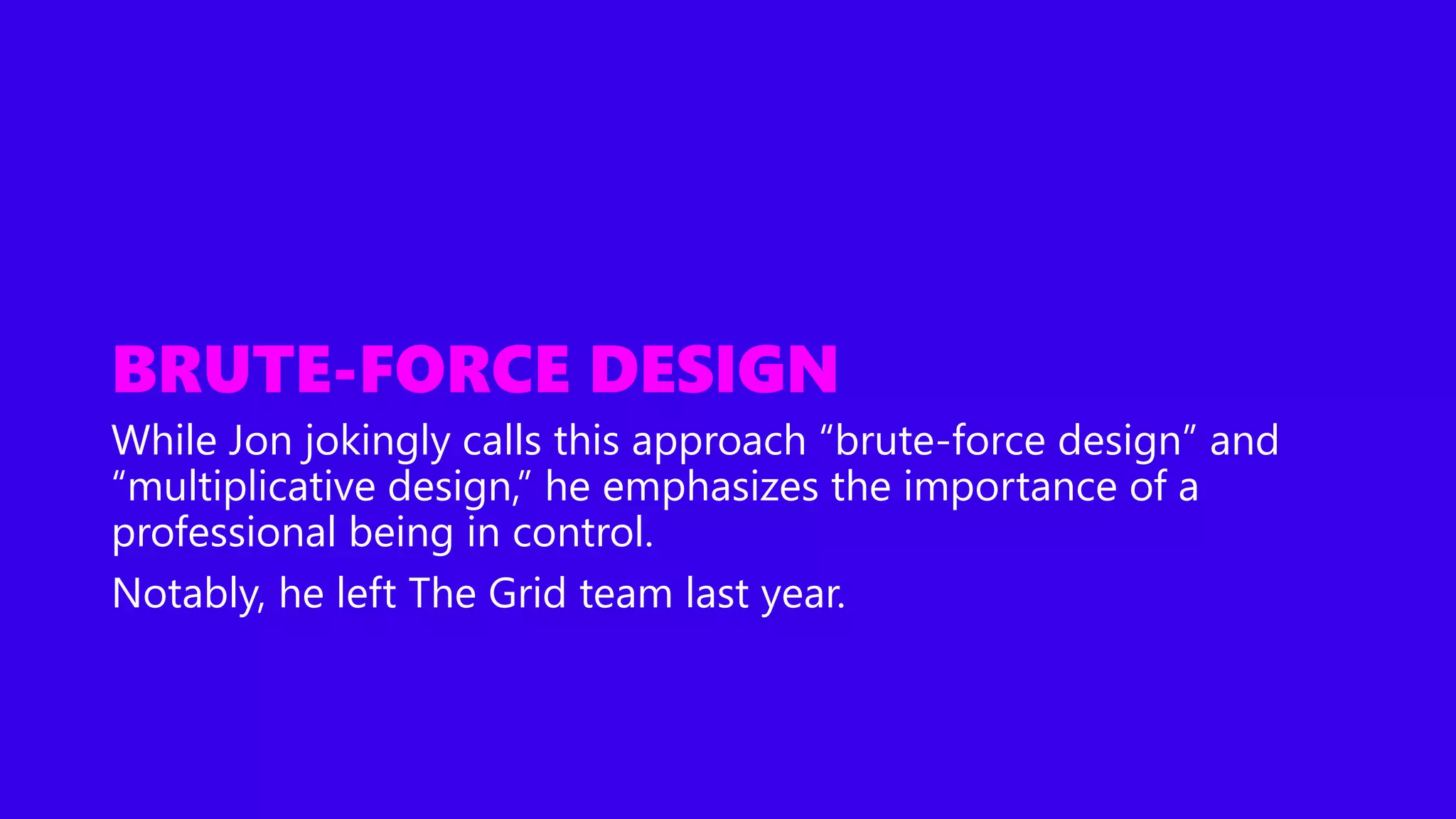 BRUTE-FORCE DESIGN

While Jon jokingly calls this approach “brute-force design” and “multiplicative design,” he emphasizes the importance of a professional being in control.

Notably, he left The Grid team last year.